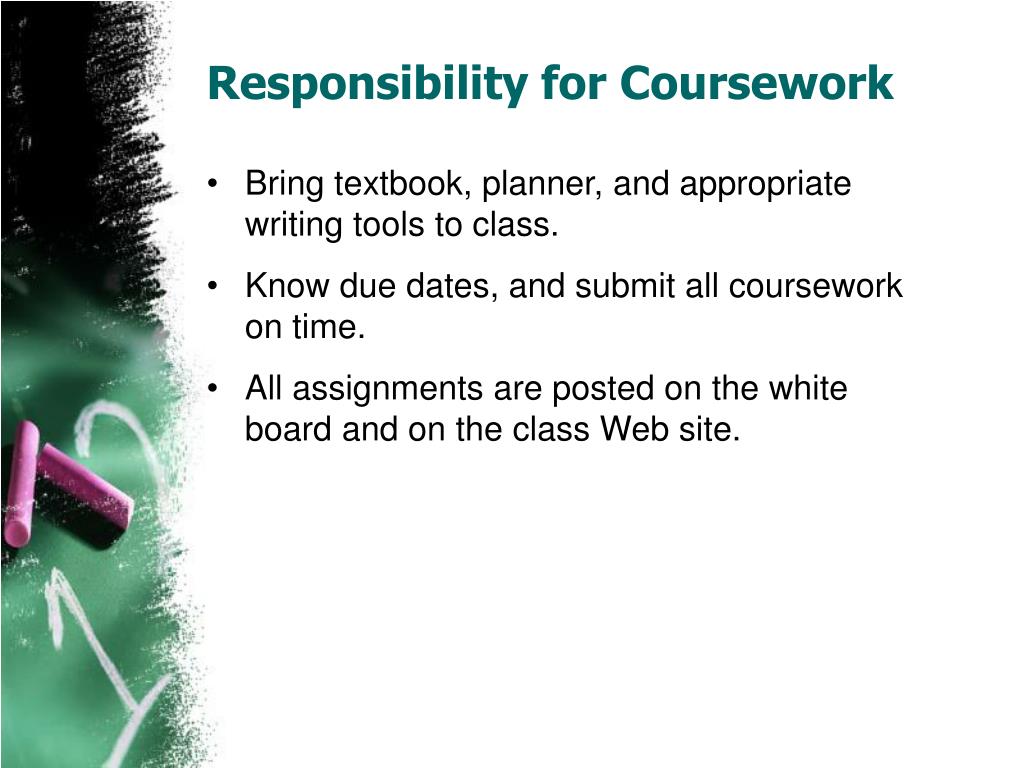 Responsibility for Coursework

• Bring textbook, planner, and appropriate writing tools to class.

• Know due dates, and submit all coursework on time.

• All assignments are posted on the white board and on the class Web site.